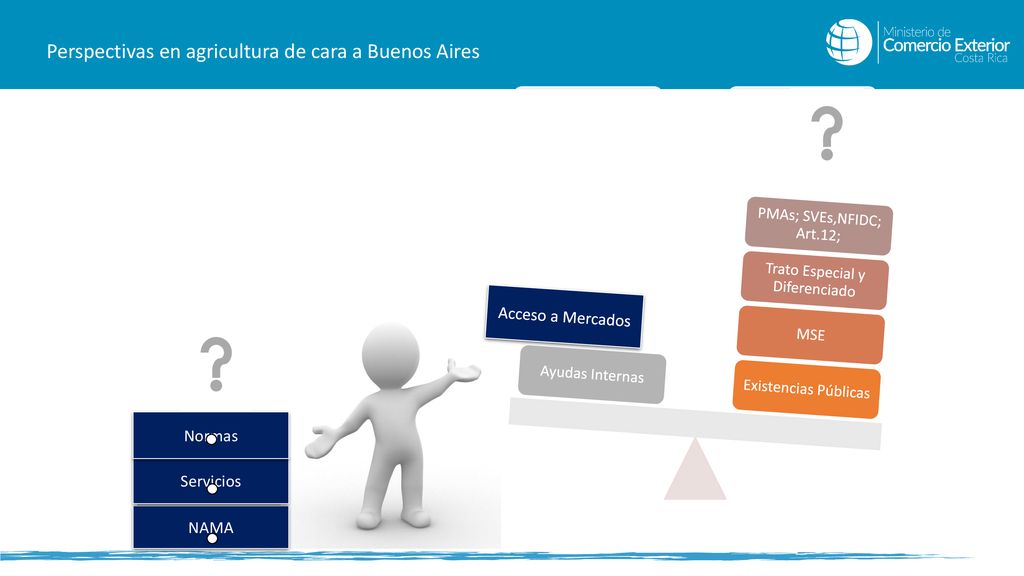 Perspectivas en agricultura de cara a Buenos Aires

Ministerio de
Comercio Exterior
Costa Rica

?

PMAs; SVEs,NFIDC; Art.12;

Trato Especial y Diferenciado

MSE

Existencias Públicas

Acceso a Mercados

Ayudas Internas

?

Normas

Servicios

NAMA